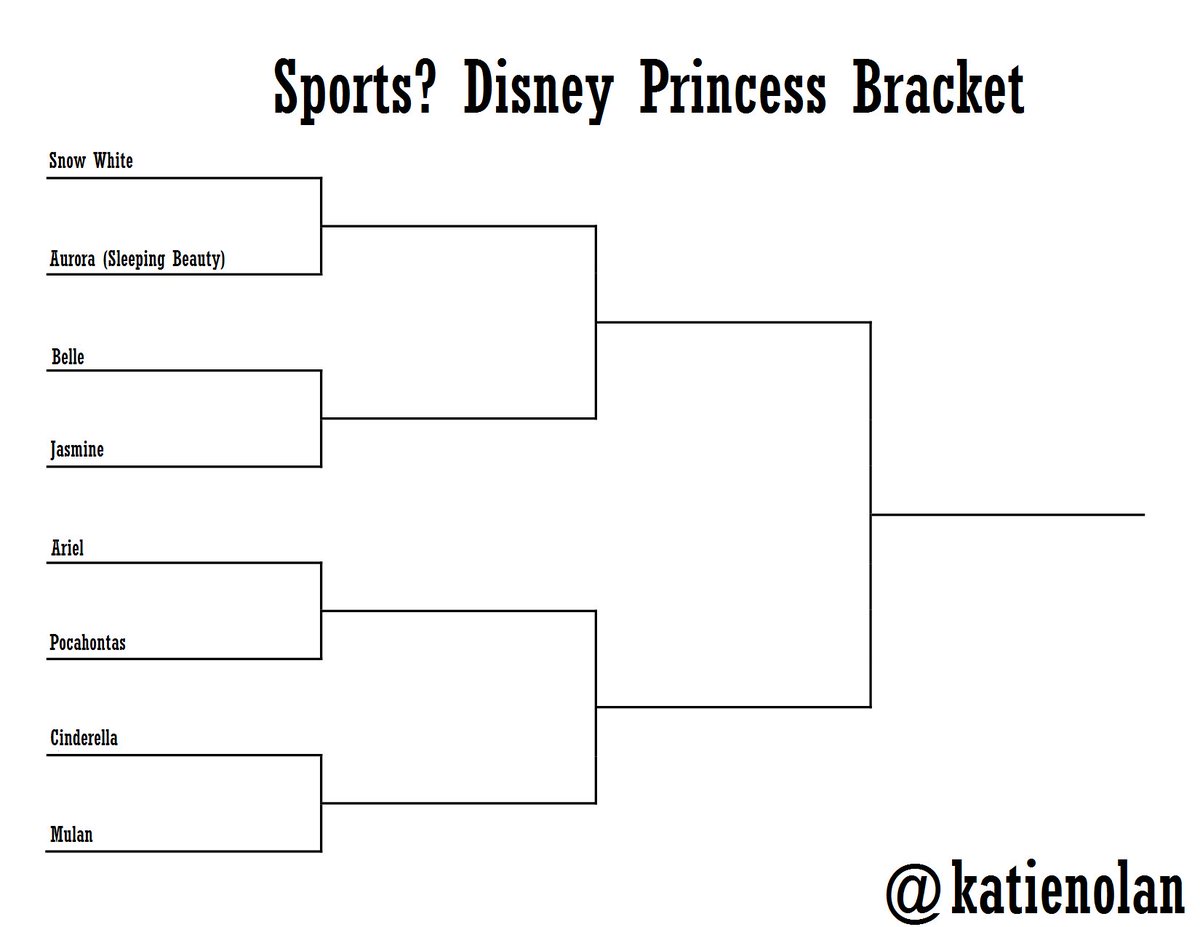 Sports? Disney Princess Bracket

Snow White

Aurora (Sleeping Beauty)

Belle

Jasmine

Ariel

Pocahontas

Cinderella

Mulan

@katienolan